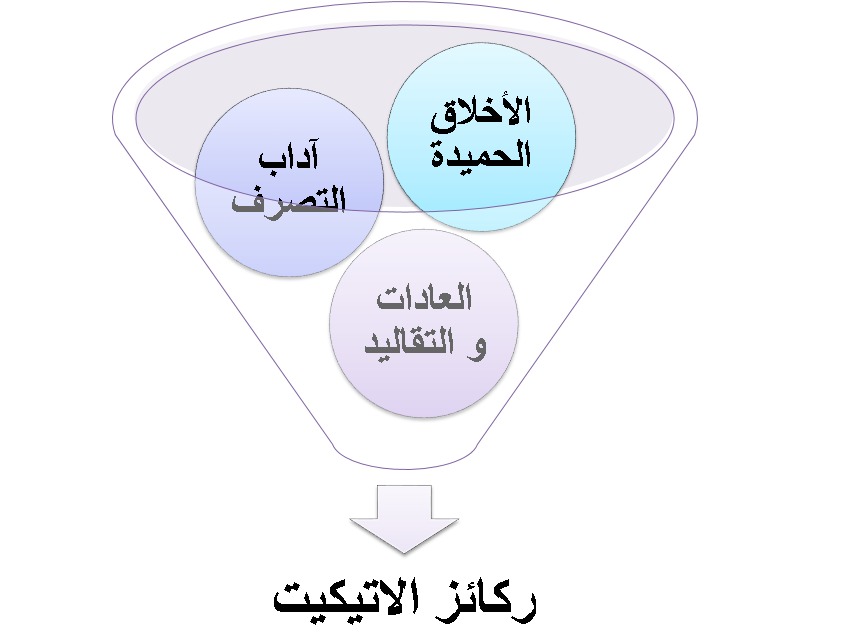 الأخلاق الحميدة

آداب التصرف

العادات و التقاليد

ركائز الاتيكيت